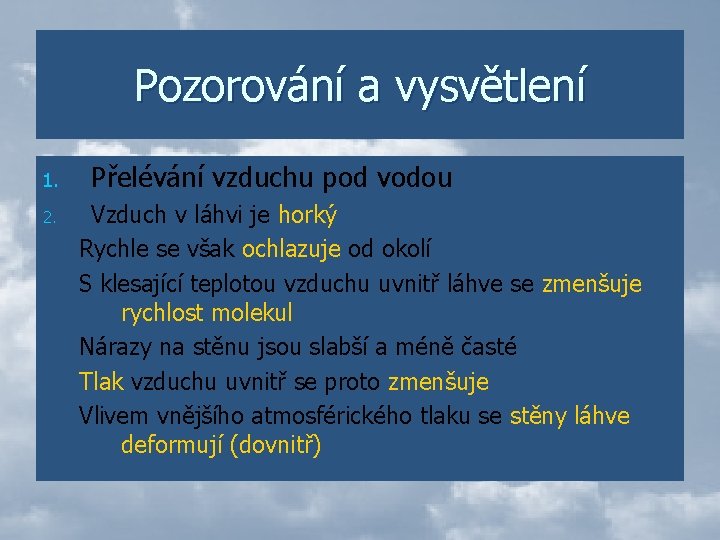 Pozorování a vysvětlení

1. Přelévání vzduchu pod vodou
2. Vzduch v láhvi je horký

Rychle se však ochlazuje od okolí

S klesající teplotou vzduchu uvnitř láhve se zmenšuje rychlost molekul

Nárazy na stěnu jsou slabší a méně časté

Tlak vzduchu uvnitř se proto zmenšuje

Vlivem vnějšího atmosférického tlaku se stěny láhve deformují (dovnitř)